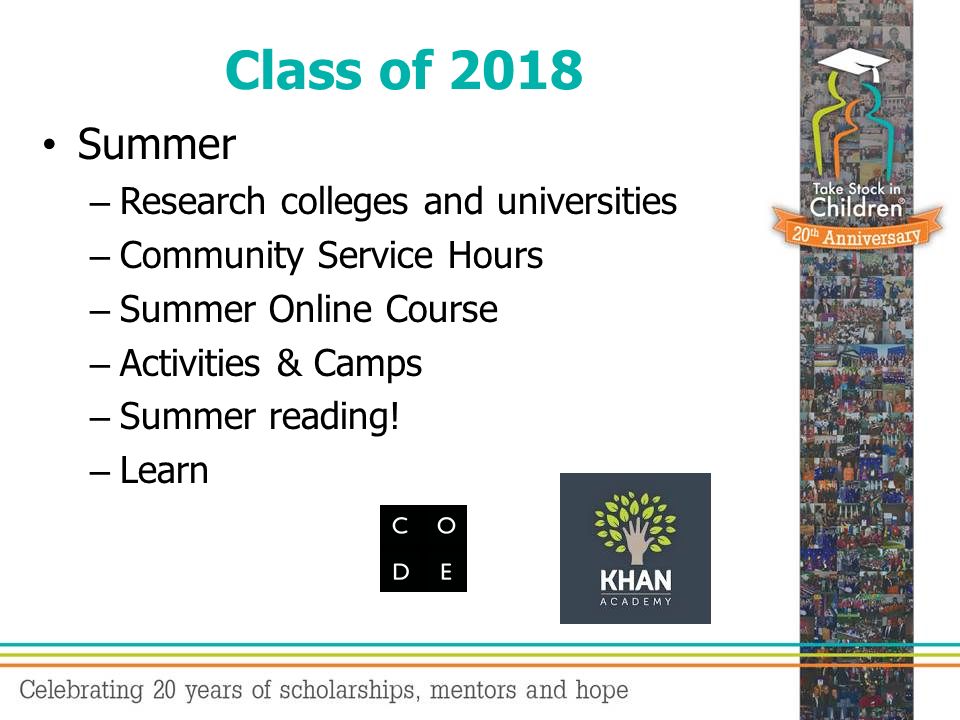 Class of 2018

• Summer
– Research colleges and universities
– Community Service Hours
– Summer Online Course
– Activities & Camps
– Summer reading!
– Learn

C O
D E

KHAN
ACADEMY

Take Stock in Children®
20th Anniversary

Celebrating 20 years of scholarships, mentors and hope